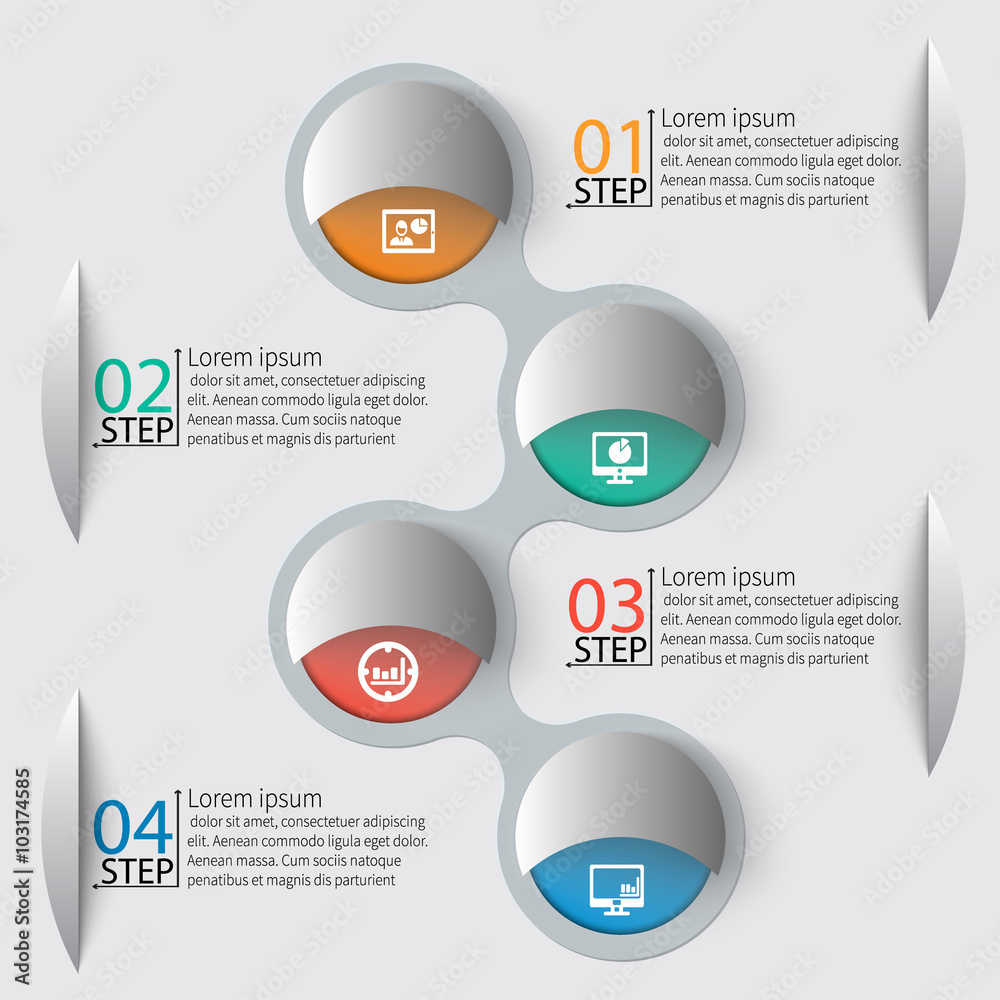 01
STEP
Lorem ipsum
dolor sit amet, consectetuer adipiscing elit. Aenean commodo ligula eget dolor. Aenean massa. Cum sociis natoque penatibus et magnis dis parturient

02
STEP
Lorem ipsum
dolor sit amet, consectetuer adipiscing elit. Aenean commodo ligula eget dolor. Aenean massa. Cum sociis natoque penatibus et magnis dis parturient

03
STEP
Lorem ipsum
dolor sit amet, consectetuer adipiscing elit. Aenean commodo ligula eget dolor. Aenean massa. Cum sociis natoque penatibus et magnis dis parturient

04
STEP
Lorem ipsum
dolor sit amet, consectetuer adipiscing elit. Aenean commodo ligula eget dolor. Aenean massa. Cum sociis natoque penatibus et magnis dis parturient

Adobe Stock | #103174585